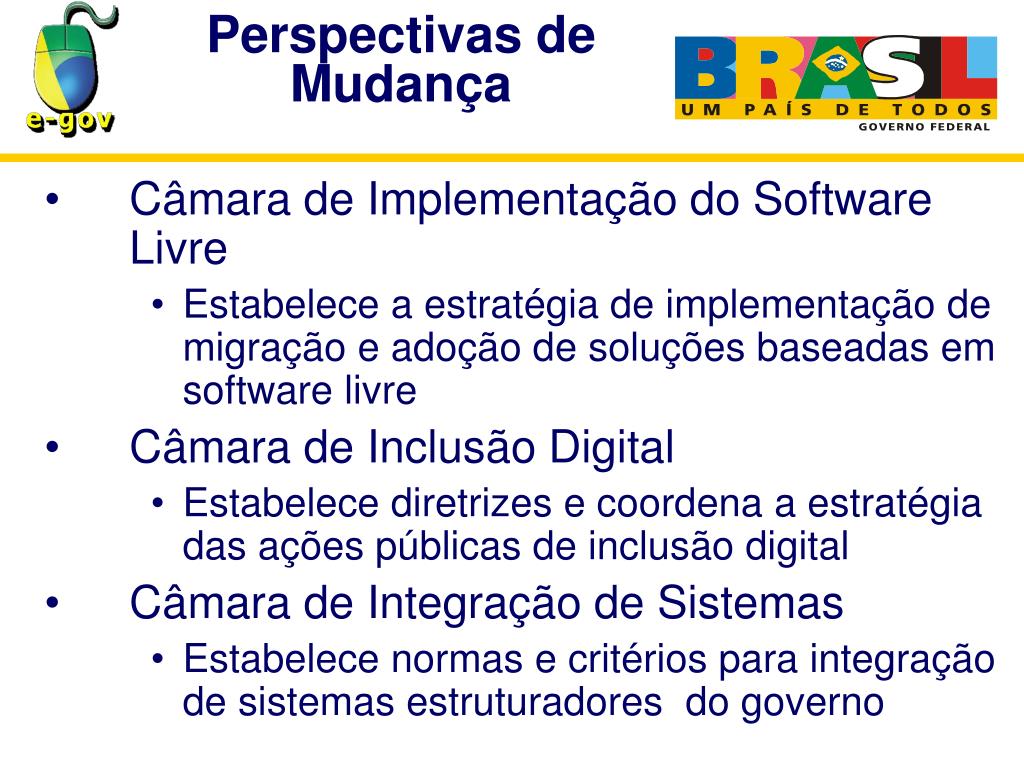 e-gov

Perspectivas de Mudança

BRASIL
UM PAÍS DE TODOS
GOVERNO FEDERAL

• Câmara de Implementação do Software Livre
  • Estabelece a estratégia de implementação de migração e adoção de soluções baseadas em software livre
• Câmara de Inclusão Digital
  • Estabelece diretrizes e coordena a estratégia das ações públicas de inclusão digital
• Câmara de Integração de Sistemas
  • Estabelece normas e critérios para integração de sistemas estruturadores do governo